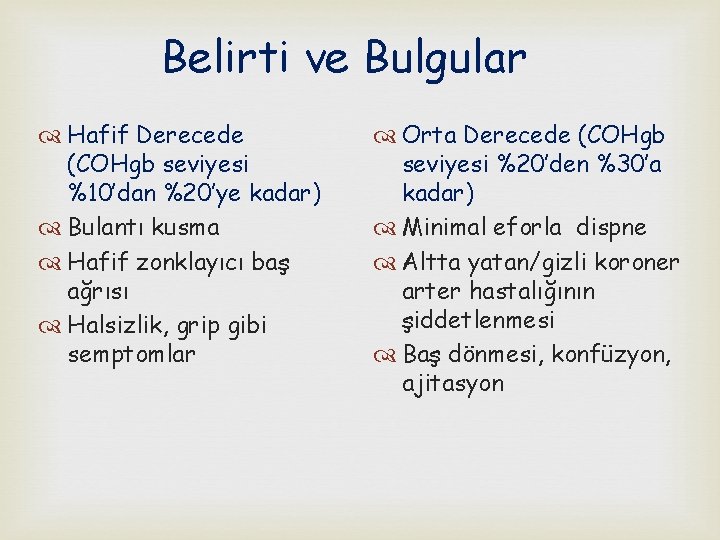 Belirti ve Bulgular

Hafif Derecede (COHgb seviyesi %10'dan %20'ye kadar)

Bulantı kusma

Hafif zonklayıcı baş ağrısı

Halsizlik, grip gibi semptomlar

Orta Derecede (COHgb seviyesi %20'den %30'a kadar)

Minimal eforla dispne

Altta yatan/gizli koroner arter hastalığının şiddetlenmesi

Baş dönmesi, konfüzyon, ajitasyon